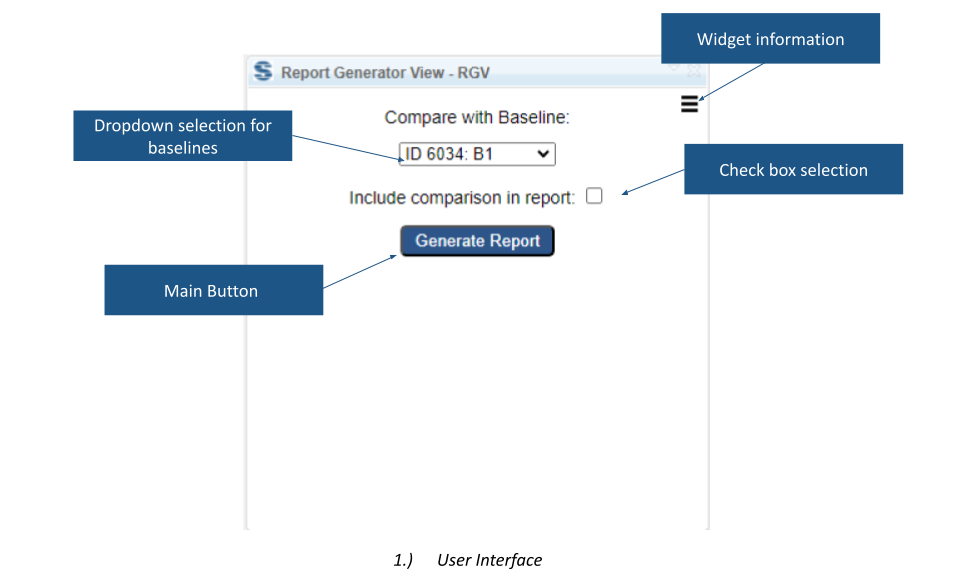 Widget information

Report Generator View - RGV

Dropdown selection for baselines

Compare with Baseline:

ID 6034: B1

Check box selection

Include comparison in report:

Generate Report

Main Button

1.) User Interface